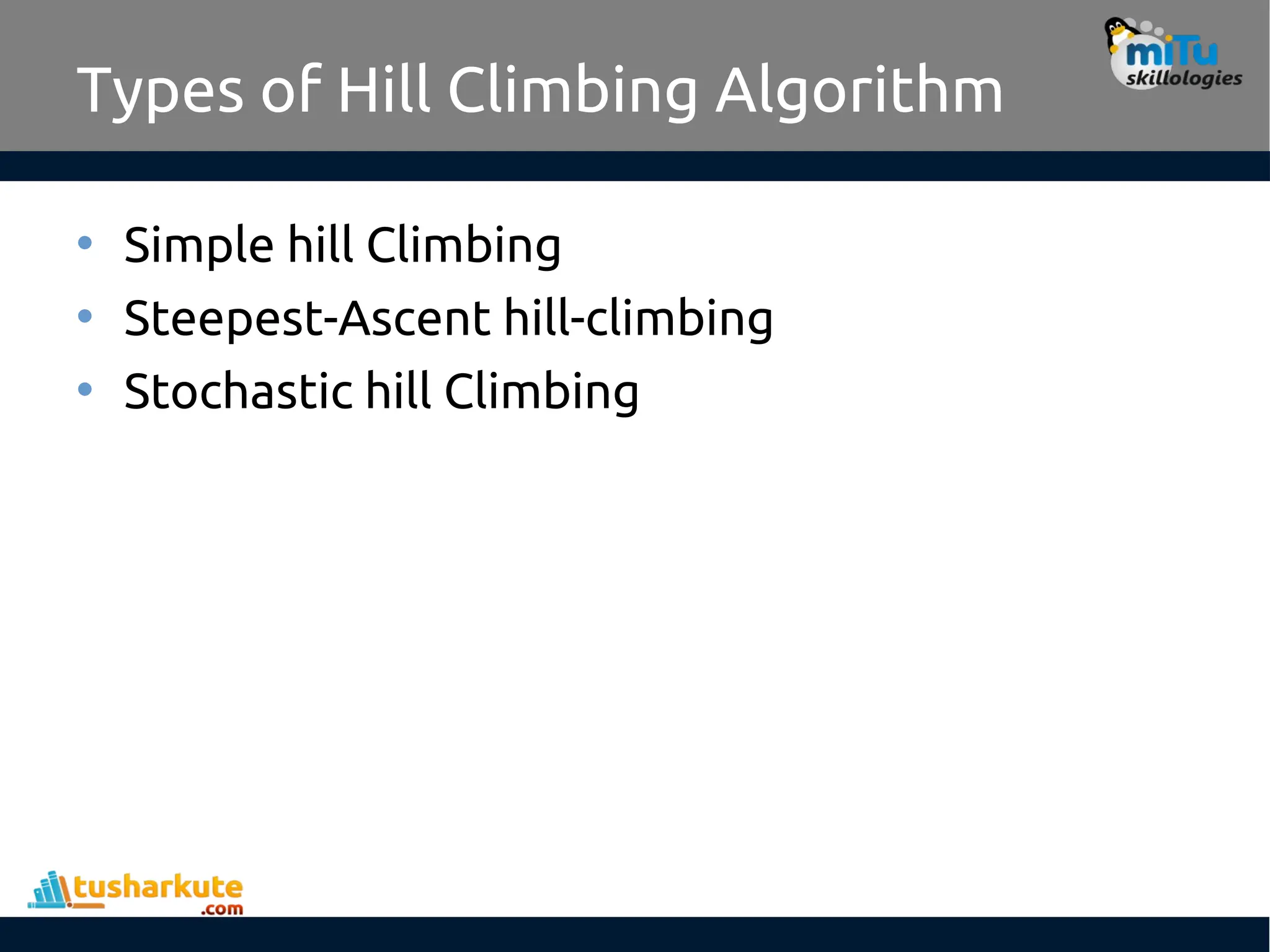 Types of Hill Climbing Algorithm

miTu skillologies

- Simple hill Climbing
- Steepest-Ascent hill-climbing
- Stochastic hill Climbing

tusharkute .com